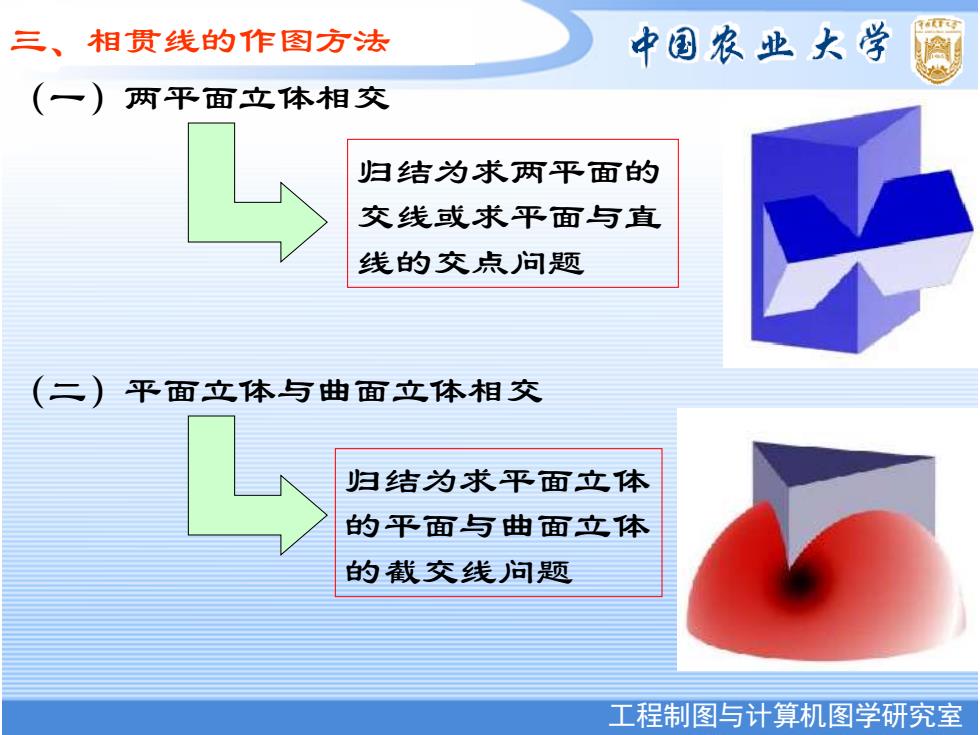 三、相贯线的作图方法

中国农业大学

（一）两平面立体相交

归结为求两平面的交线或求平面与直线的交点问题

（二）平面立体与曲面立体相交

归结为求平面立体的平面与曲面立体的截交线问题

工程制图与计算机图学研究室